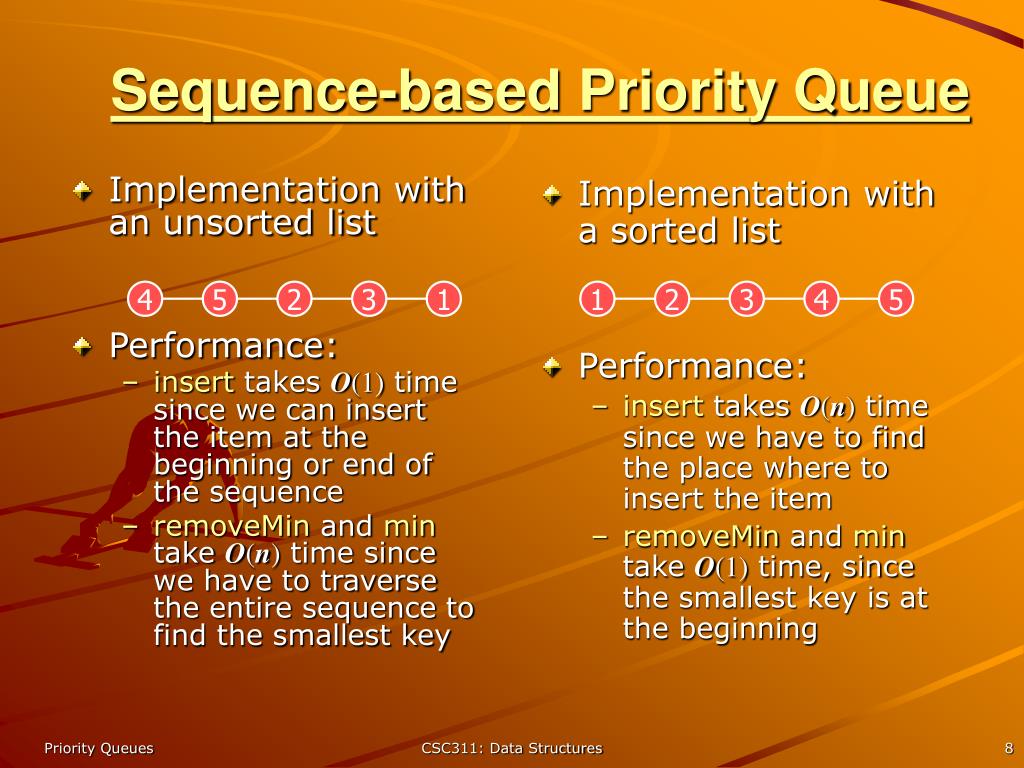 Sequence-based Priority Queue

Implementation with an unsorted list

4 5 2 3 1

Performance:
– insert takes $O(1)$ time since we can insert the item at the beginning or end of the sequence
– removeMin and min take $O(n)$ time since we have to traverse the entire sequence to find the smallest key

Implementation with a sorted list

1 2 3 4 5

Performance:
– insert takes $O(n)$ time since we have to find the place where to insert the item
– removeMin and min take $O(1)$ time, since the smallest key is at the beginning

Priority Queues

CSC311: Data Structures

8